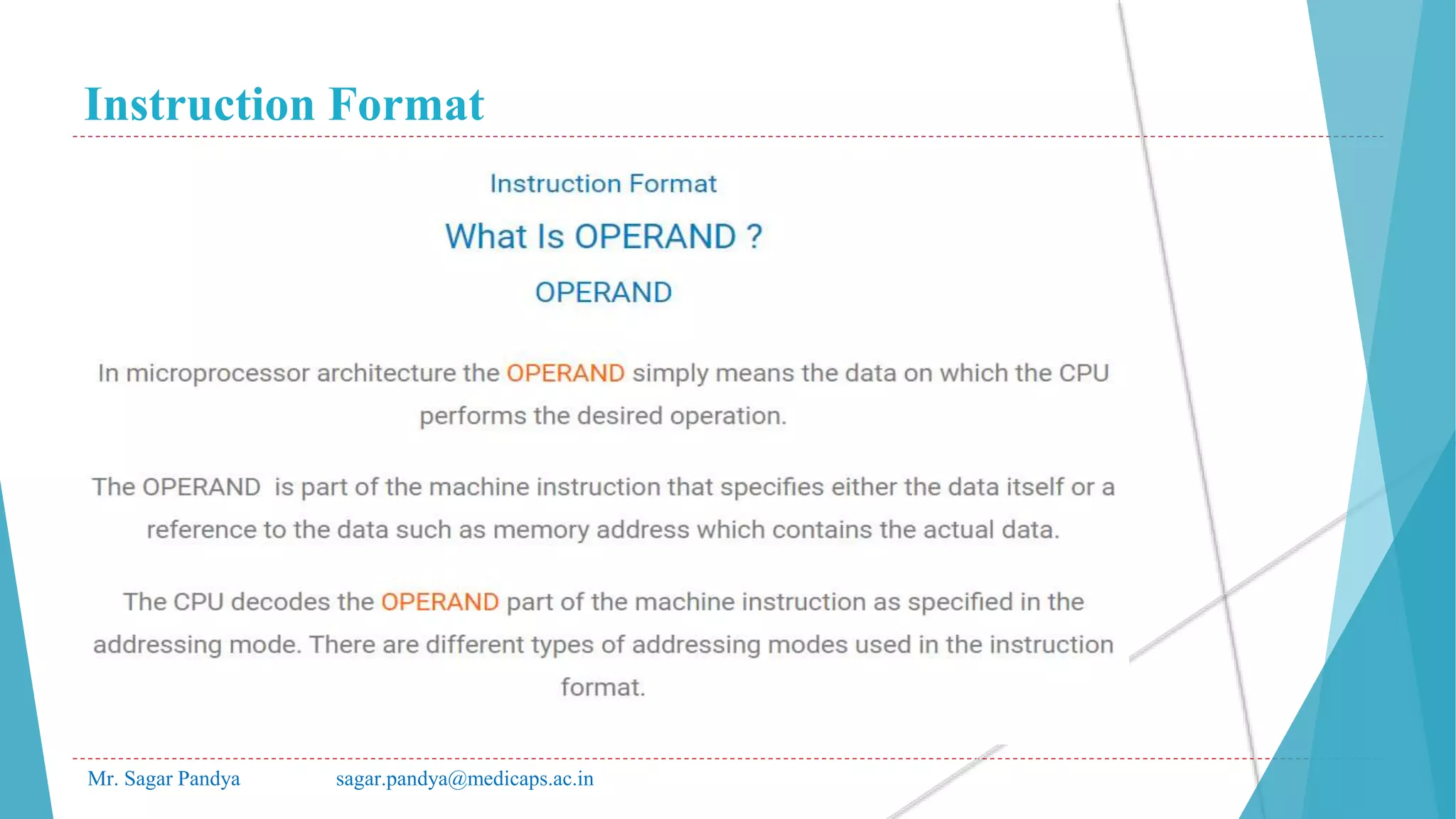 Instruction Format

Instruction Format

What Is OPERAND ?

OPERAND

In microprocessor architecture the OPERAND simply means the data on which the CPU performs the desired operation.

The OPERAND  is part of the machine instruction that specifies either the data itself or a reference to the data such as memory address which contains the actual data.

The CPU decodes the OPERAND part of the machine instruction as specified in the addressing mode. There are different types of addressing modes used in the instruction format.

Mr. Sagar Pandya sagar.pandya@medicaps.ac.in